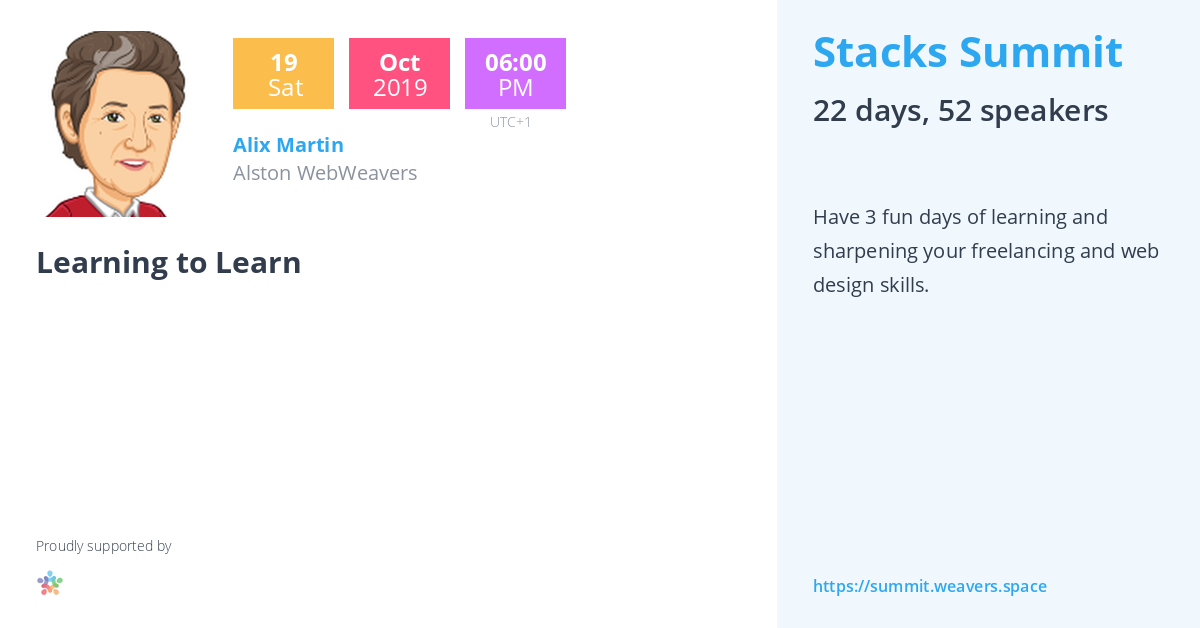 19
Sat

Oct
2019

06:00
PM
UTC+1

Alix Martin
Alston WebWeavers

Learning to Learn

Proudly supported by

Stacks Summit

22 days, 52 speakers

Have 3 fun days of learning and sharpening your freelancing and web design skills.

https://summit.weavers.space